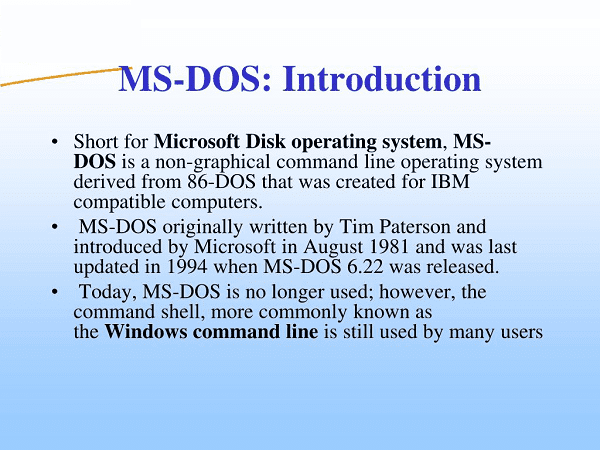 MS-DOS: Introduction

• Short for Microsoft Disk operating system, MS-DOS is a non-graphical command line operating system derived from 86-DOS that was created for IBM compatible computers.

• MS-DOS originally written by Tim Paterson and introduced by Microsoft in August 1981 and was last updated in 1994 when MS-DOS 6.22 was released.

• Today, MS-DOS is no longer used; however, the command shell, more commonly known as the Windows command line is still used by many users